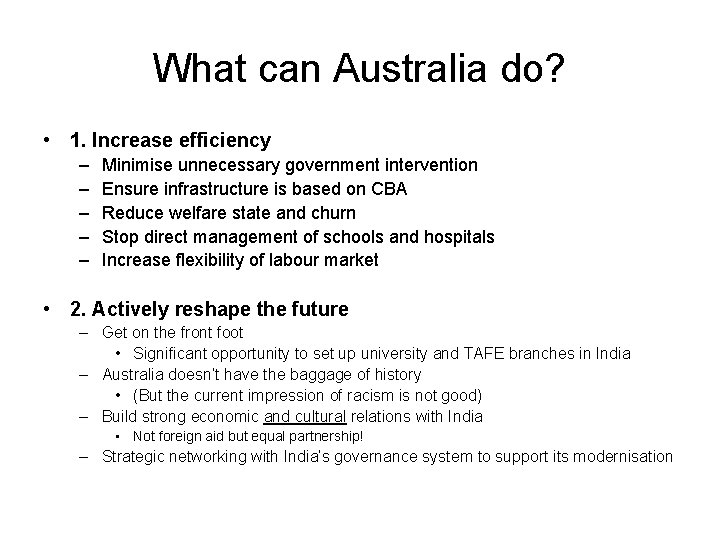 What can Australia do?

• 1. Increase efficiency
– Minimise unnecessary government intervention
– Ensure infrastructure is based on CBA
– Reduce welfare state and churn
– Stop direct management of schools and hospitals
– Increase flexibility of labour market

• 2. Actively reshape the future
– Get on the front foot
• Significant opportunity to set up university and TAFE branches in India
– Australia doesn't have the baggage of history
• (But the current impression of racism is not good)
– Build strong economic and cultural relations with India
• Not foreign aid but equal partnership!
– Strategic networking with India's governance system to support its modernisation